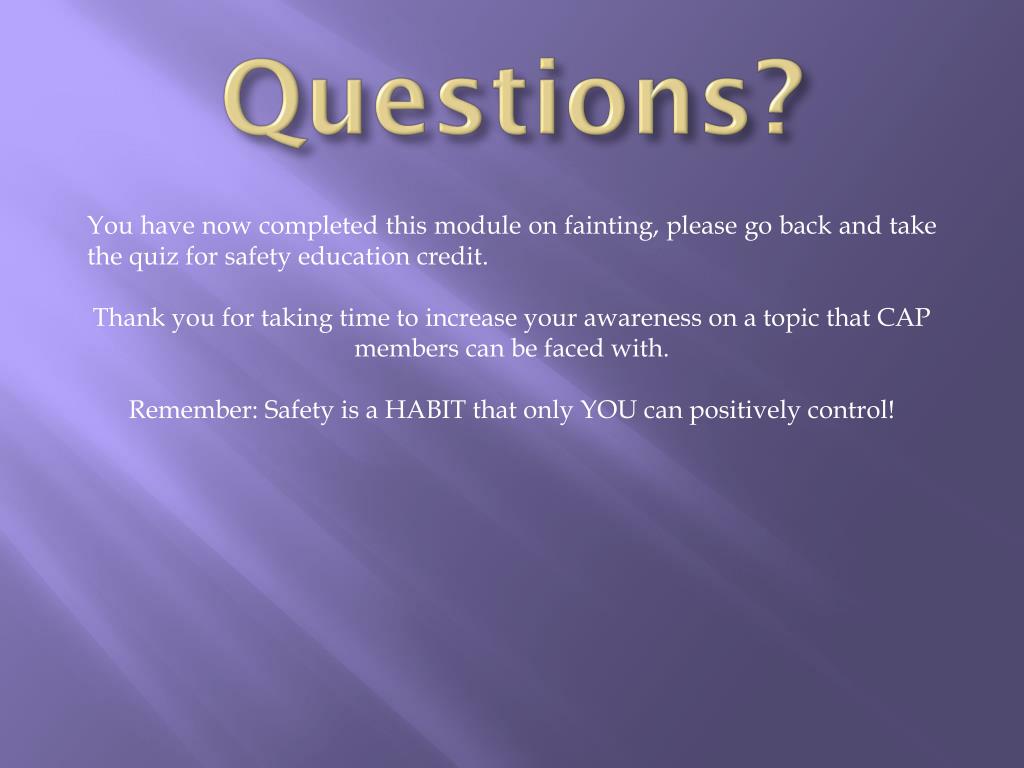 Questions?

You have now completed this module on fainting, please go back and take the quiz for safety education credit.

Thank you for taking time to increase your awareness on a topic that CAP members can be faced with.

Remember: Safety is a HABIT that only YOU can positively control!